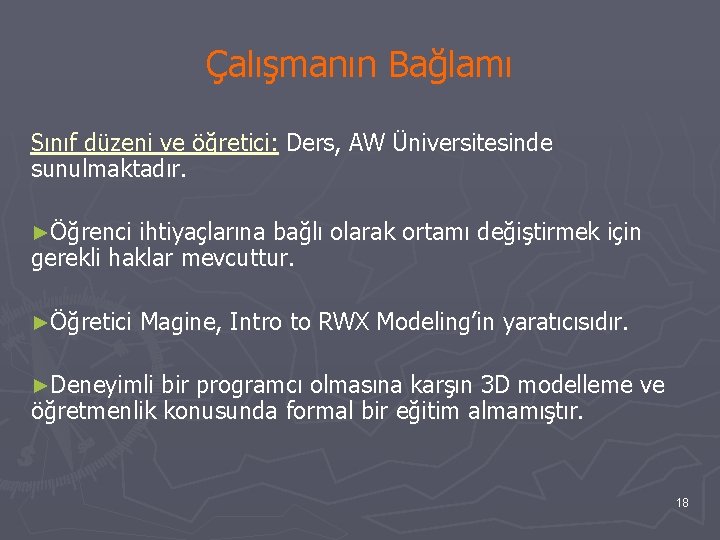 Çalışmanın Bağlamı

Sınıf düzeni ve öğretici: Ders, AW Üniversitesinde sunulmaktadır.

►Öğrenci ihtiyaçlarına bağlı olarak ortamı değiştirmek için gerekli haklar mevcuttur.

►Öğretici Magine, Intro to RWX Modeling'in yaratıcısıdır.

►Deneyimli bir programcı olmasına karşın 3D modelleme ve öğretmenlik konusunda formal bir eğitim almamıştır.

18